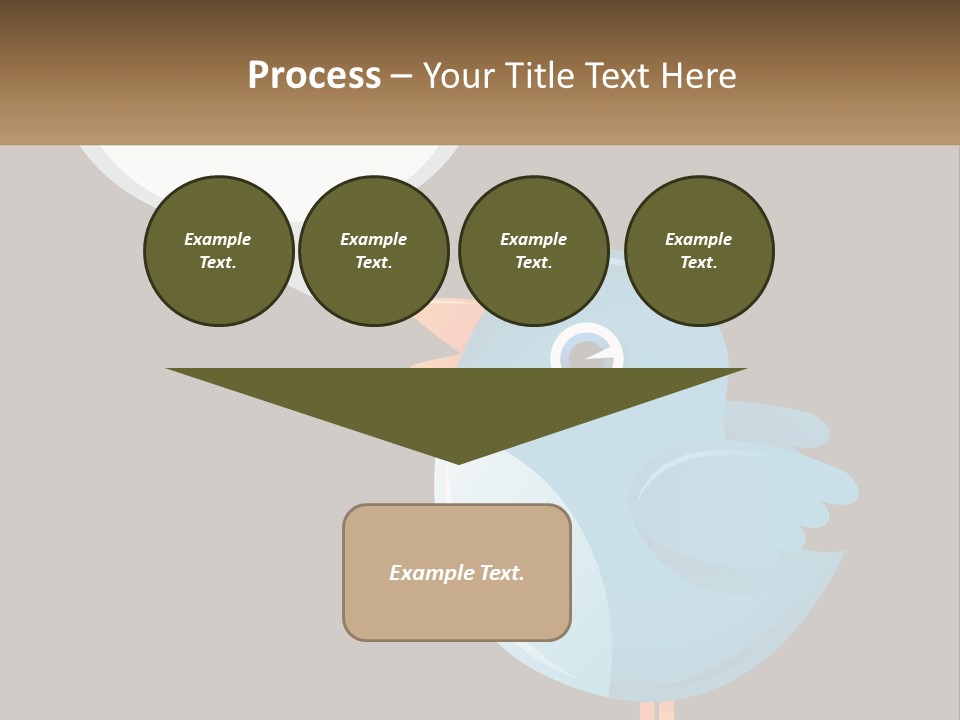 Process – Your Title Text Here

Example Text.

Example Text.

Example Text.

Example Text.

Example Text.